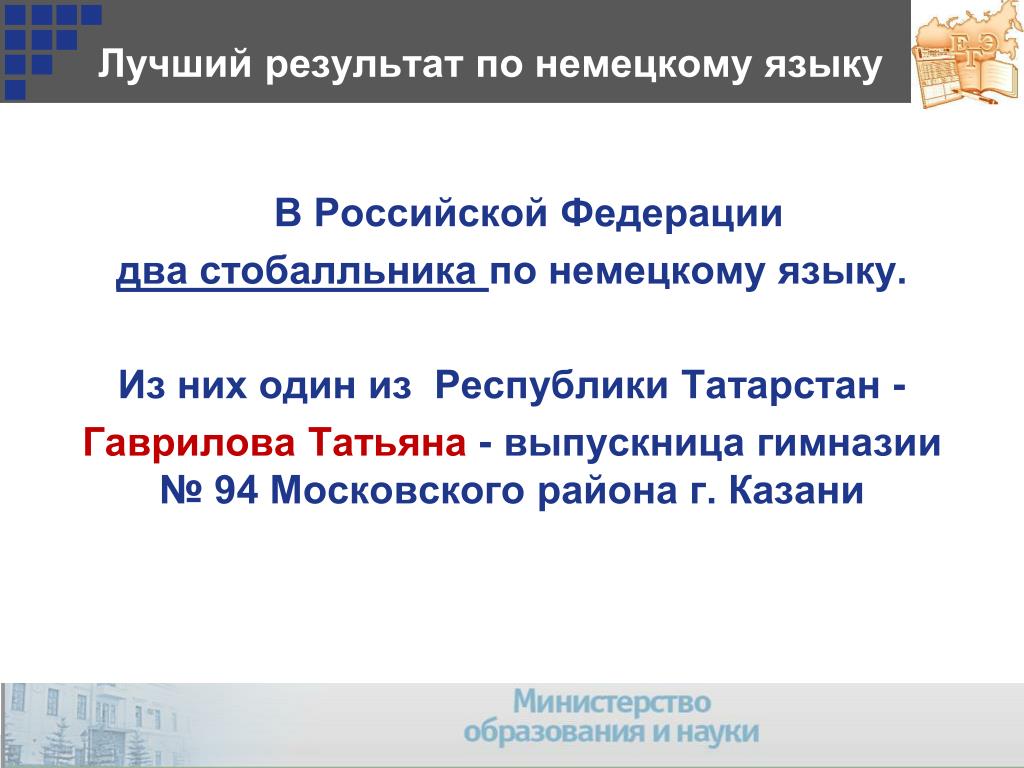 Лучший результат по немецкому языку

ЕГЭ

В Российской Федерации
два стобалльника по немецкому языку.

Из них один из Республики Татарстан - Гаврилова Татьяна - выпускница гимназии № 94 Московского района г. Казани

Министерство
образования и науки